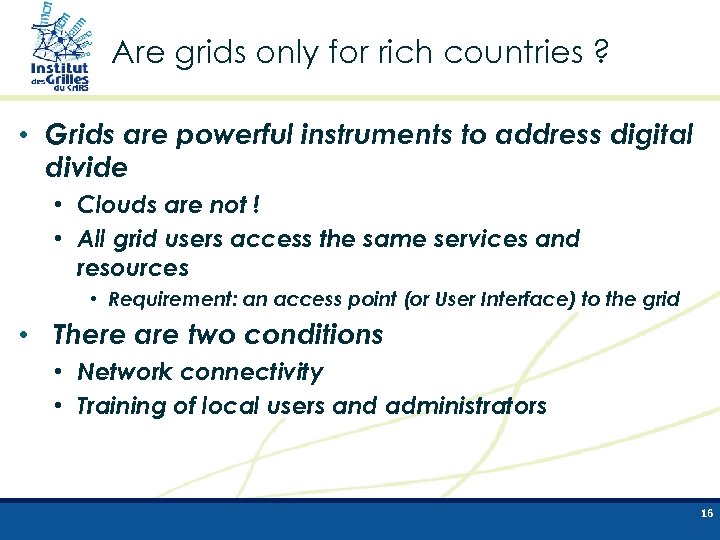 Institut des Grilles du CNRS

Are grids only for rich countries ?

• Grids are powerful instruments to address digital divide
  • Clouds are not !
  • All grid users access the same services and resources
    • Requirement: an access point (or User Interface) to the grid
• There are two conditions
  • Network connectivity
  • Training of local users and administrators

16